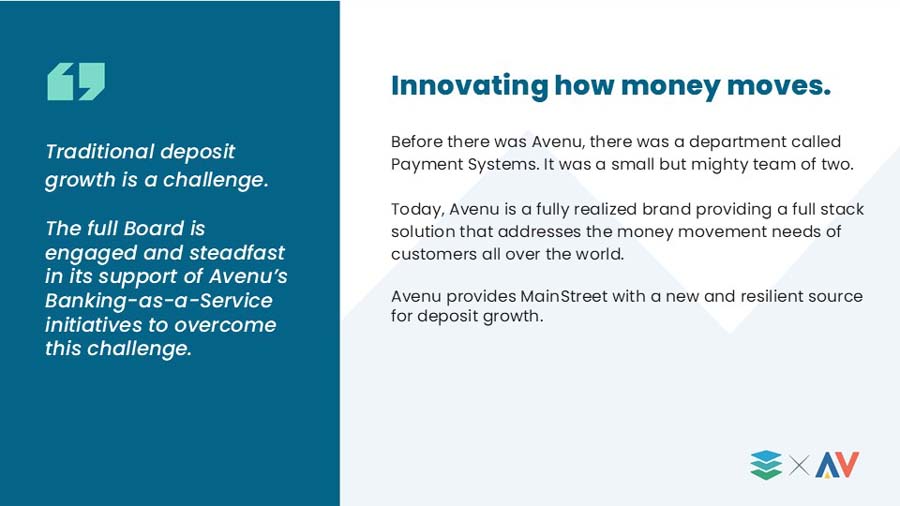 Traditional deposit growth is a challenge.

The full Board is engaged and steadfast in its support of Avenu's Banking-as-a-Service initiatives to overcome this challenge.

Innovating how money moves.

Before there was Avenu, there was a department called Payment Systems. It was a small but mighty team of two.

Today, Avenu is a fully realized brand providing a full stack solution that addresses the money movement needs of customers all over the world.

Avenu provides MainStreet with a new and resilient source for deposit growth.

AV